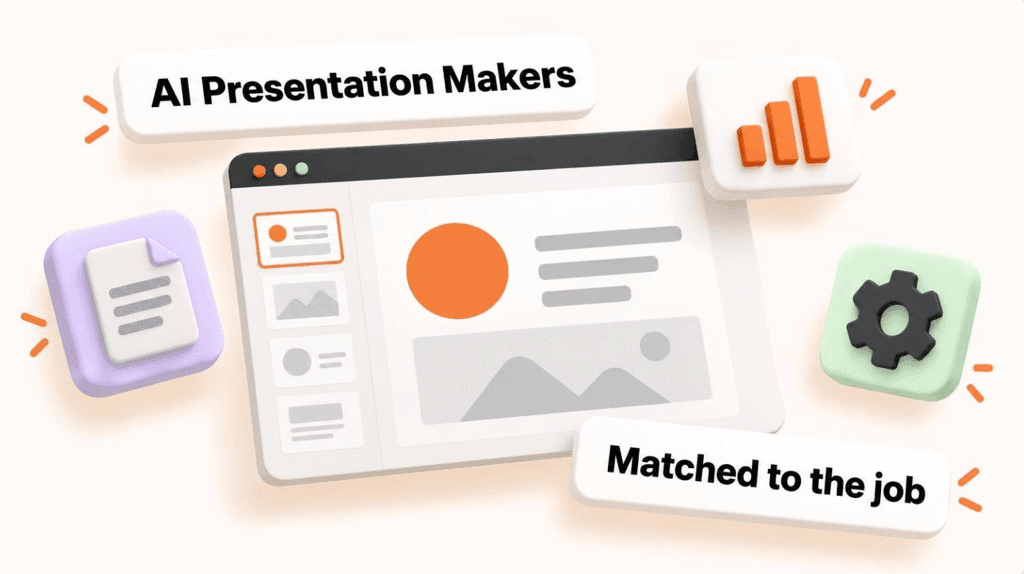 AI Presentation Makers

Matched to the job